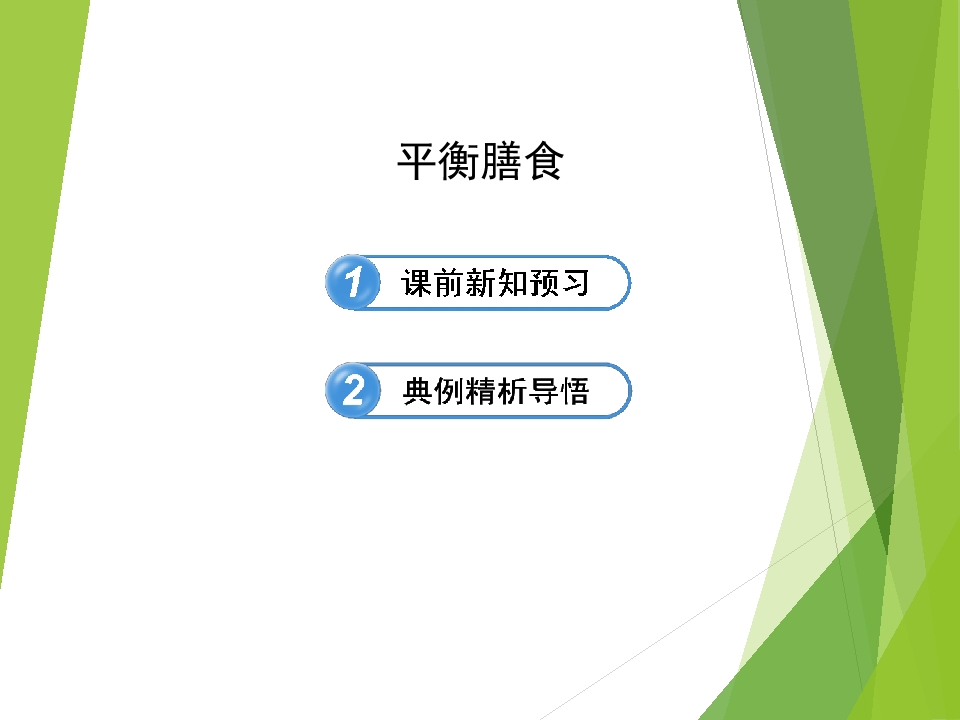 平衡膳食

1 课前新知预习

2 典例精析导悟